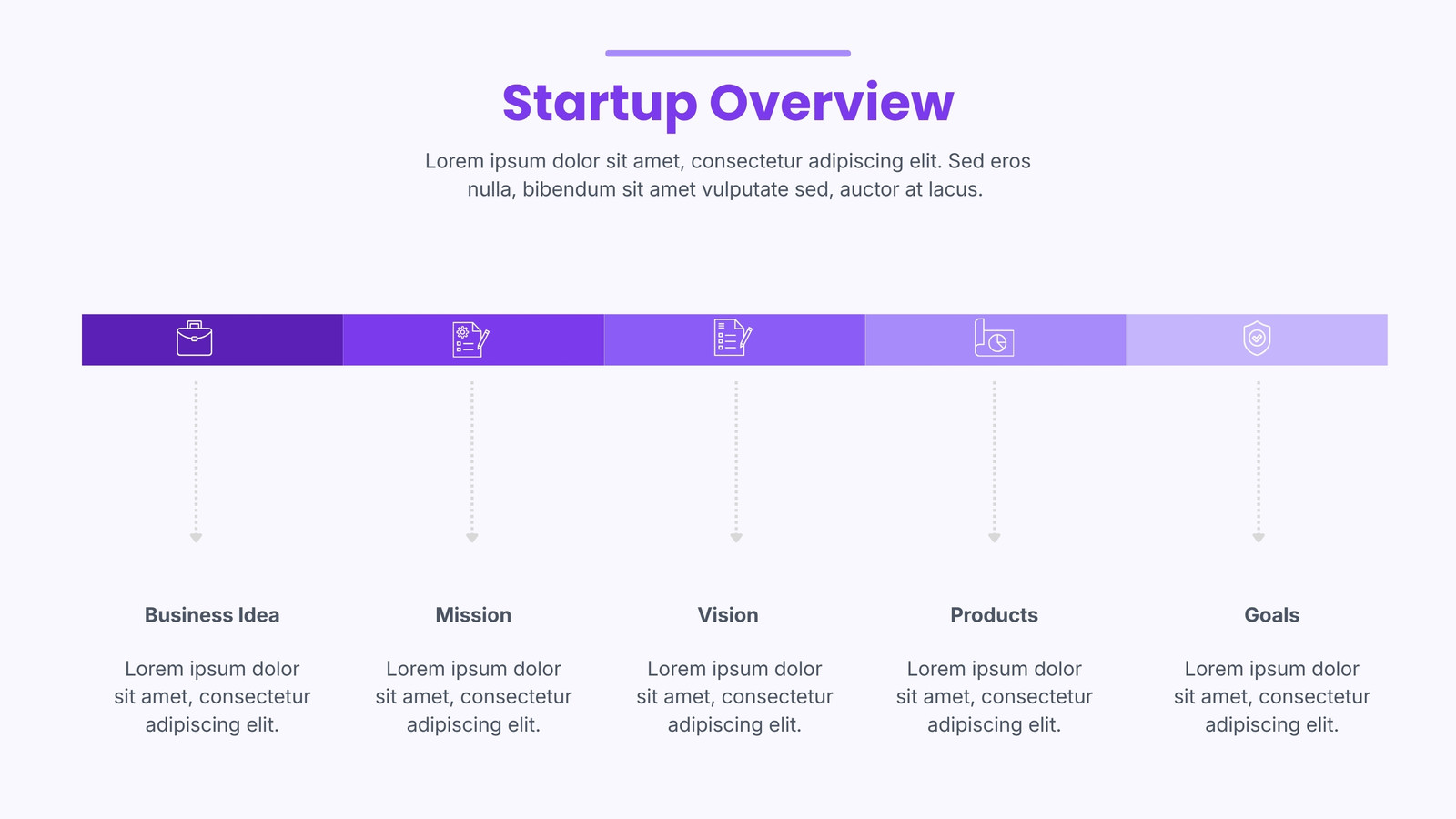 Startup Overview

Lorem ipsum dolor sit amet, consectetur adipiscing elit. Sed eros nulla, bibendum sit amet vulputate sed, auctor at lacus.

Business Idea

Lorem ipsum dolor sit amet, consectetur adipiscing elit.

Mission

Lorem ipsum dolor sit amet, consectetur adipiscing elit.

Vision

Lorem ipsum dolor sit amet, consectetur adipiscing elit.

Products

Lorem ipsum dolor sit amet, consectetur adipiscing elit.

Goals

Lorem ipsum dolor sit amet, consectetur adipiscing elit.